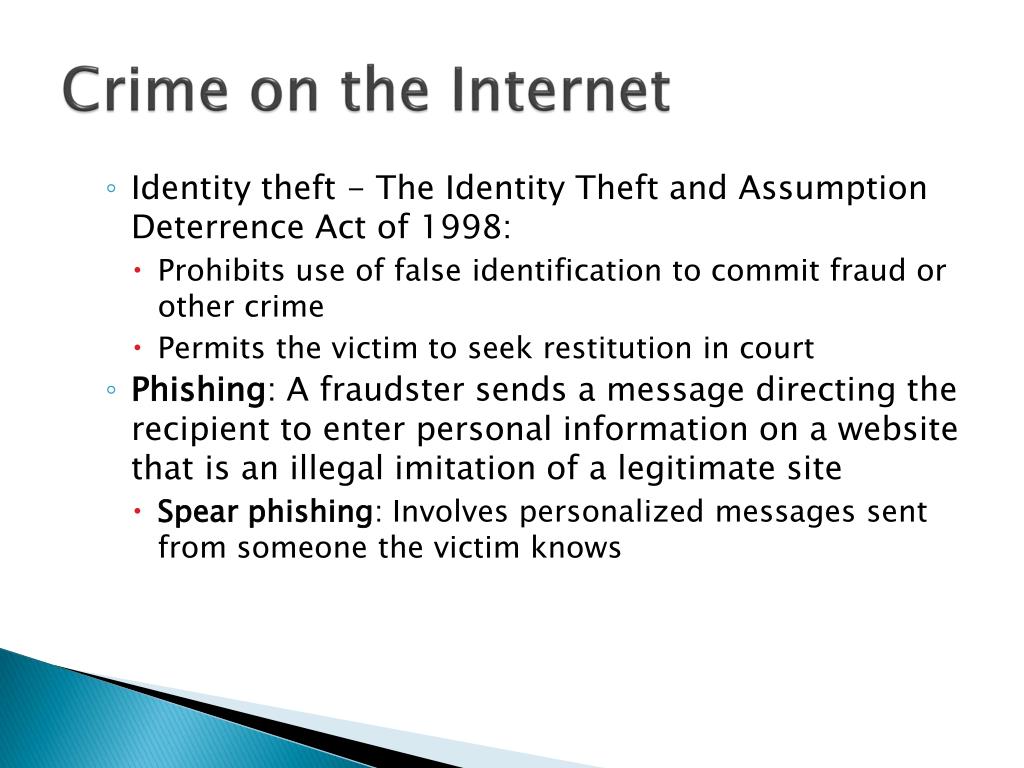 Crime on the Internet

◦ Identity theft - The Identity Theft and Assumption Deterrence Act of 1998:
  • Prohibits use of false identification to commit fraud or other crime
  • Permits the victim to seek restitution in court
◦ Phishing: A fraudster sends a message directing the recipient to enter personal information on a website that is an illegal imitation of a legitimate site
  • Spear phishing: Involves personalized messages sent from someone the victim knows